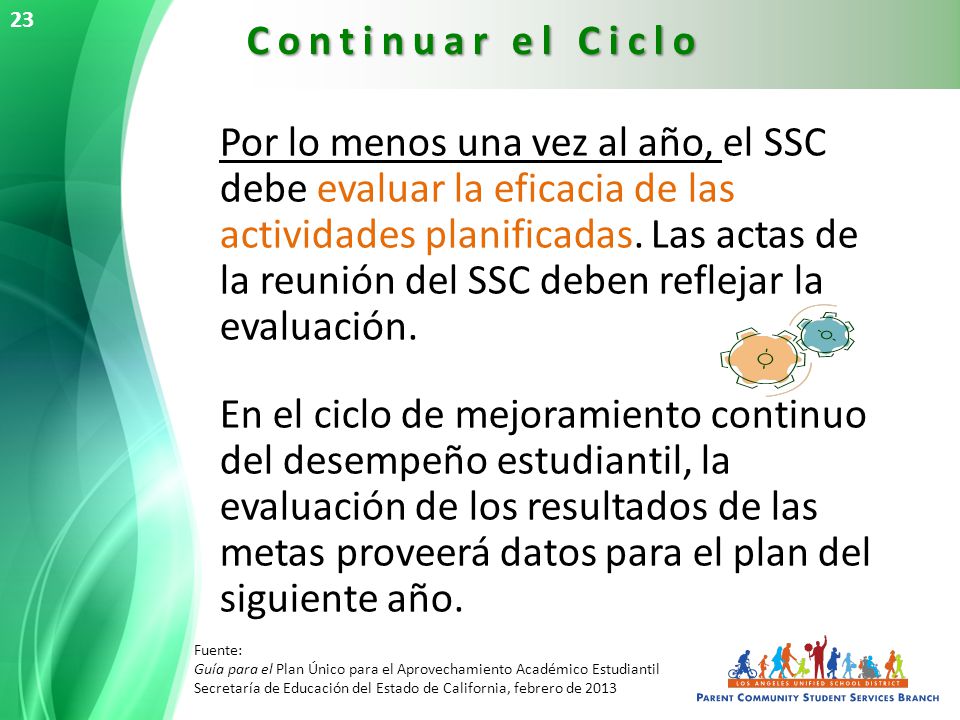 23

Continuar el Ciclo

Por lo menos una vez al año, el SSC debe evaluar la eficacia de las actividades planificadas. Las actas de la reunión del SSC deben reflejar la evaluación.

En el ciclo de mejoramiento continuo del desempeño estudiantil, la evaluación de los resultados de las metas proveerá datos para el plan del siguiente año.

Fuente:
Guía para el Plan Único para el Aprovechamiento Académico Estudiantil
Secretaría de Educación del Estado de California, febrero de 2013

LOS ANGELES UNIFIED SCHOOL DISTRICT
PARENT COMMUNITY STUDENT SERVICES BRANCH